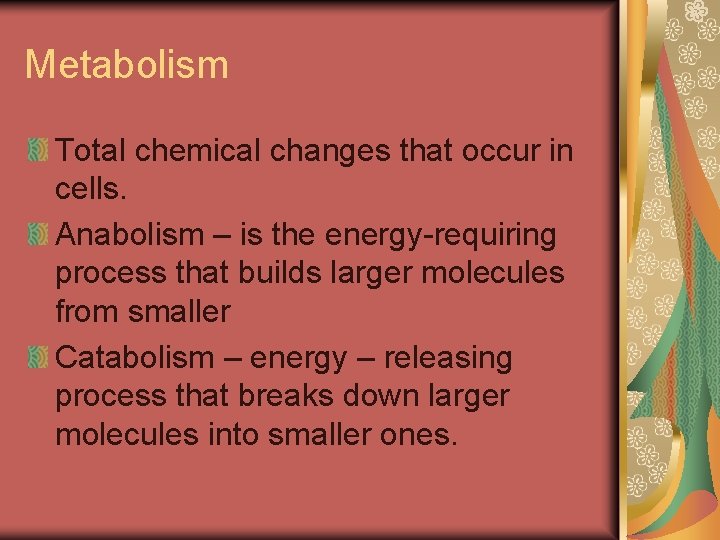 Metabolism

Total chemical changes that occur in cells.

Anabolism – is the energy-requiring process that builds larger molecules from smaller

Catabolism – energy – releasing process that breaks down larger molecules into smaller ones.